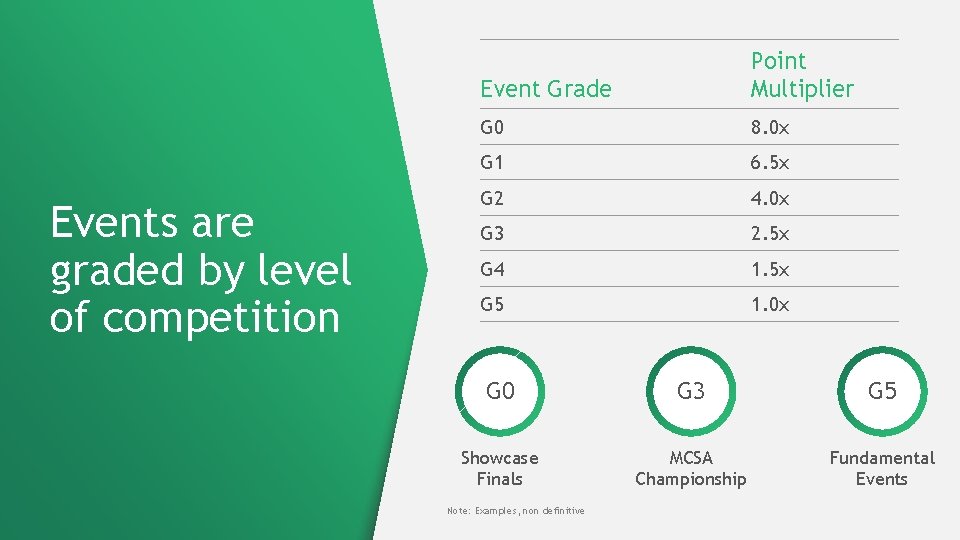 Events are graded by level of competition

| Event Grade | Point Multiplier |
|---|---|
| G0 | 8.0x |
| G1 | 6.5x |
| G2 | 4.0x |
| G3 | 2.5x |
| G4 | 1.5x |
| G5 | 1.0x |

G0
Showcase Finals

G3
MCSA Championship

G5
Fundamental Events

Note: Examples, non definitive